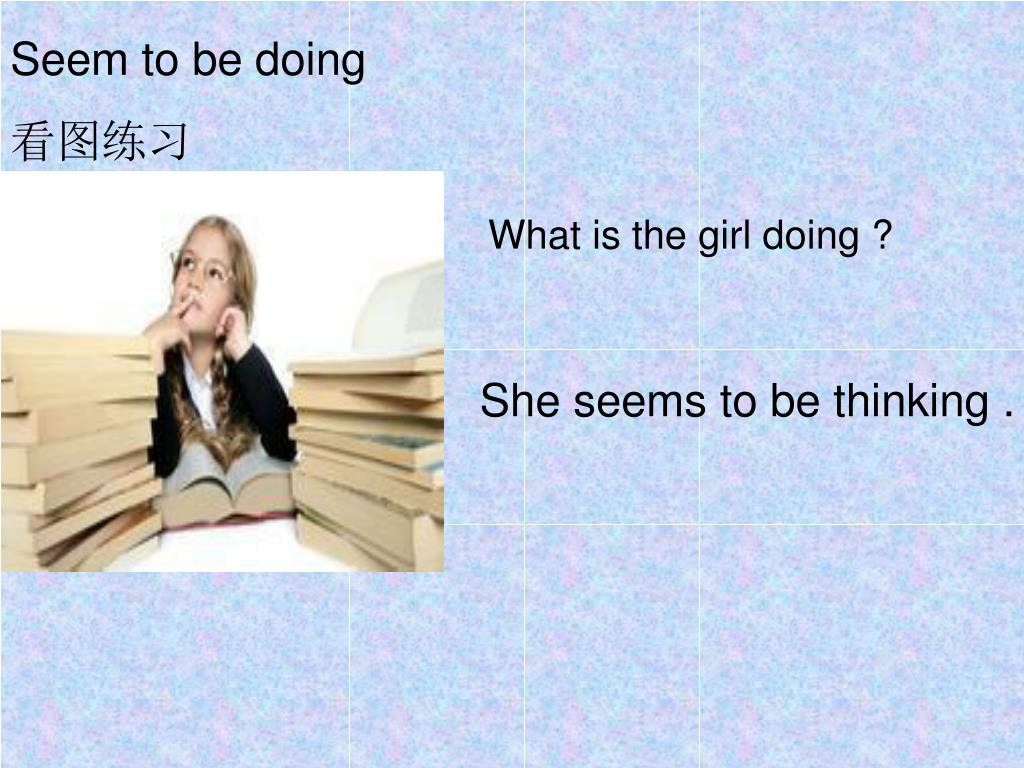 Seem to be doing

看图练习

What is the girl doing ?

She seems to be thinking .